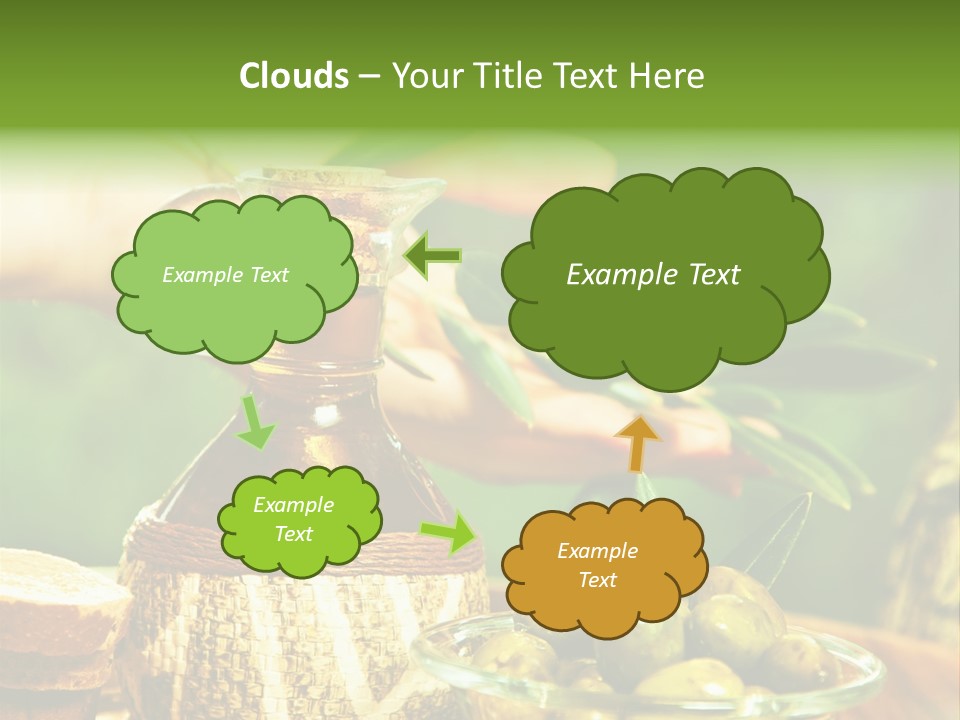 Clouds – Your Title Text Here

Example Text

Example Text

Example Text

Example Text